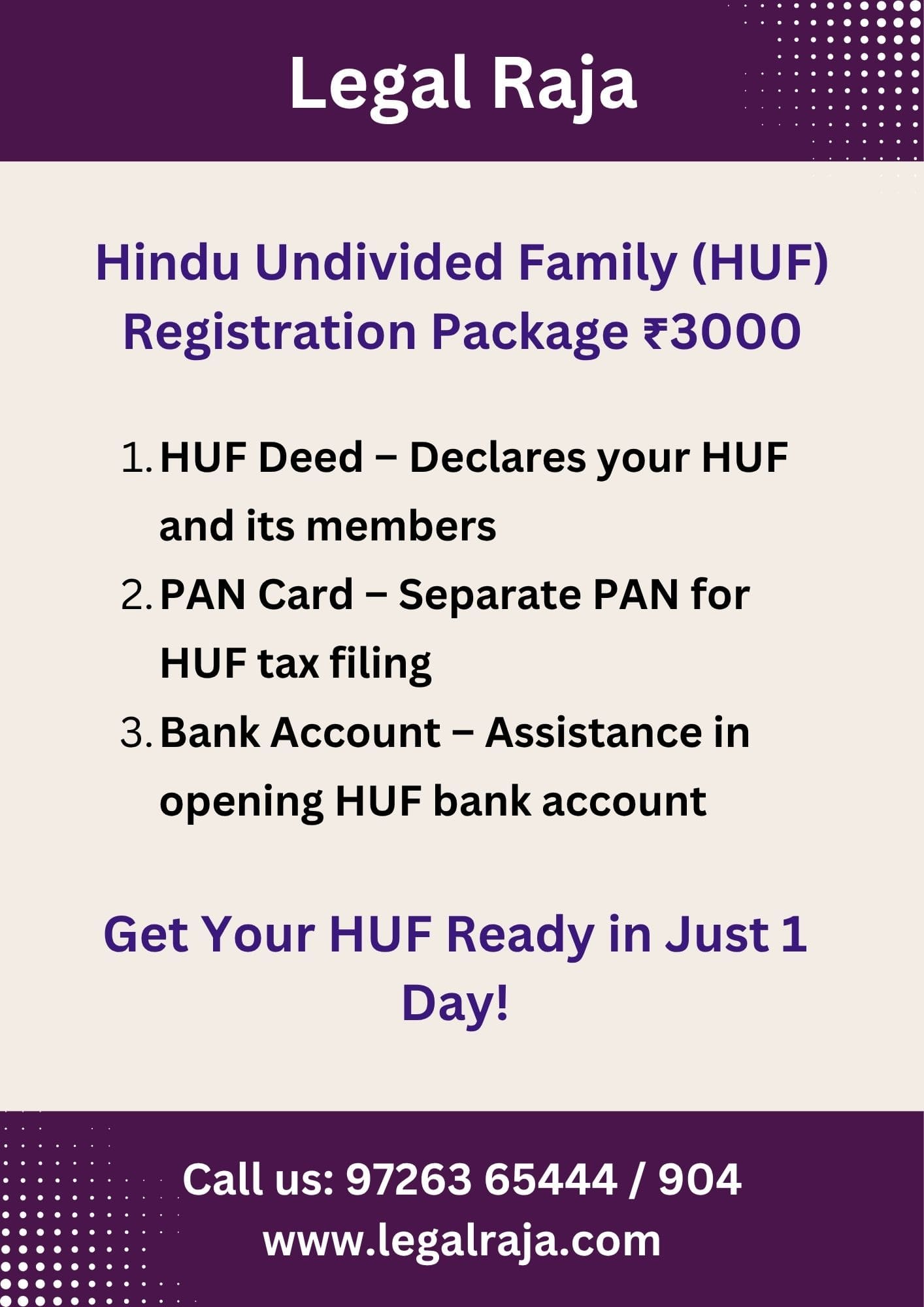 Legal Raja

Hindu Undivided Family (HUF) Registration Package ₹3000

1. HUF Deed – Declares your HUF and its members
2. PAN Card – Separate PAN for HUF tax filing
3. Bank Account – Assistance in opening HUF bank account

Get Your HUF Ready in Just 1 Day!

Call us: 97263 65444 / 904
www.legalraja.com